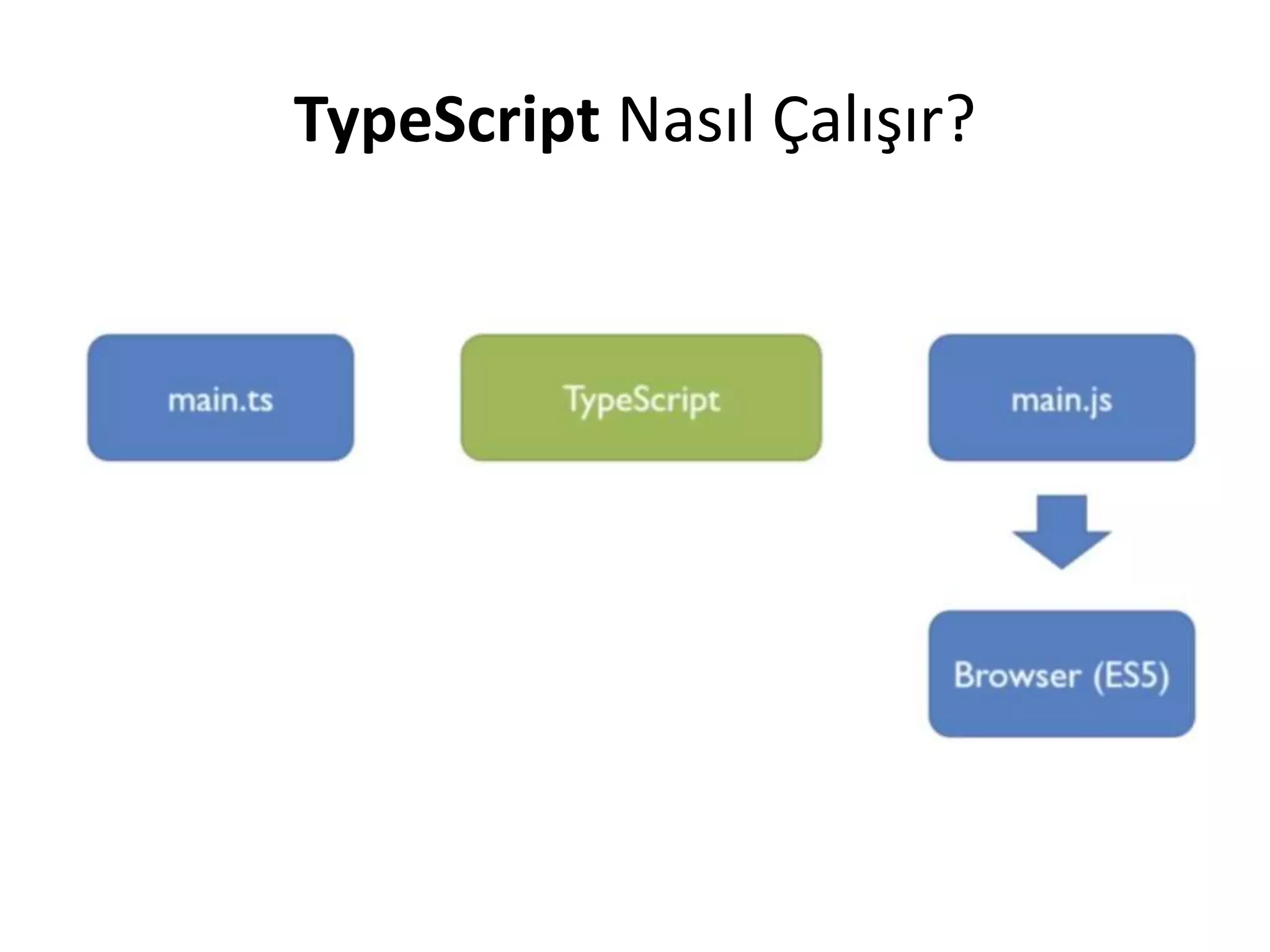 TypeScript Nasıl Çalışır?

main.ts

TypeScript

main.js

Browser (ES5)